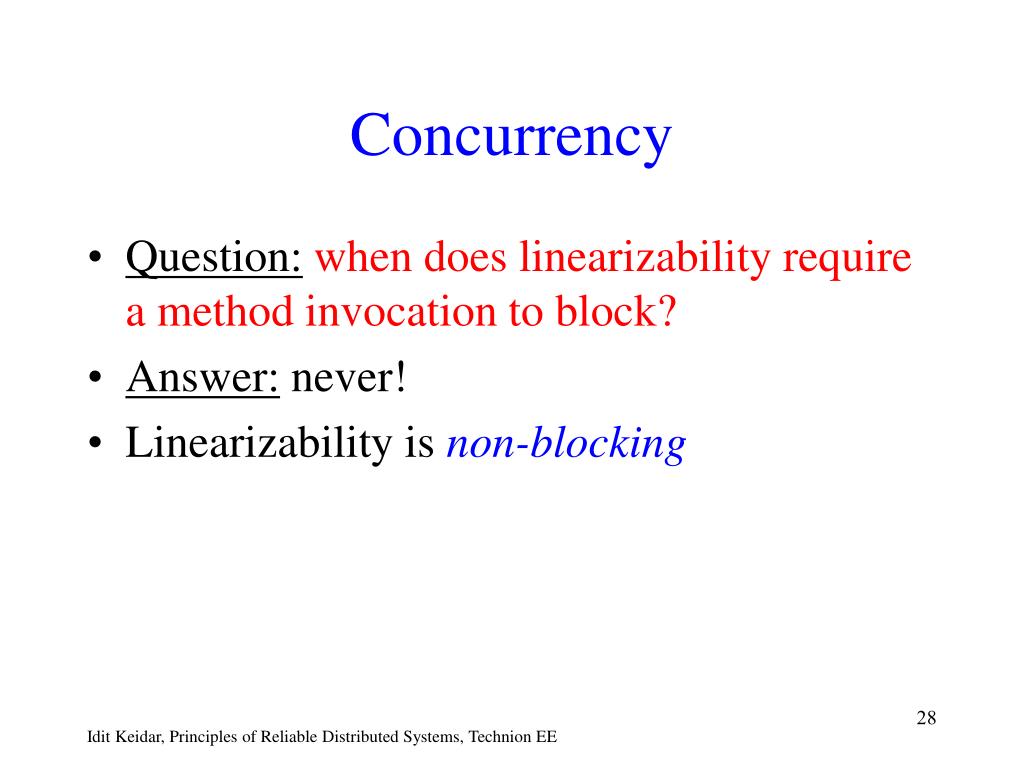 Concurrency

• Question: when does linearizability require a method invocation to block?
• Answer: never!
• Linearizability is non-blocking

28

Idit Keidar, Principles of Reliable Distributed Systems, Technion EE